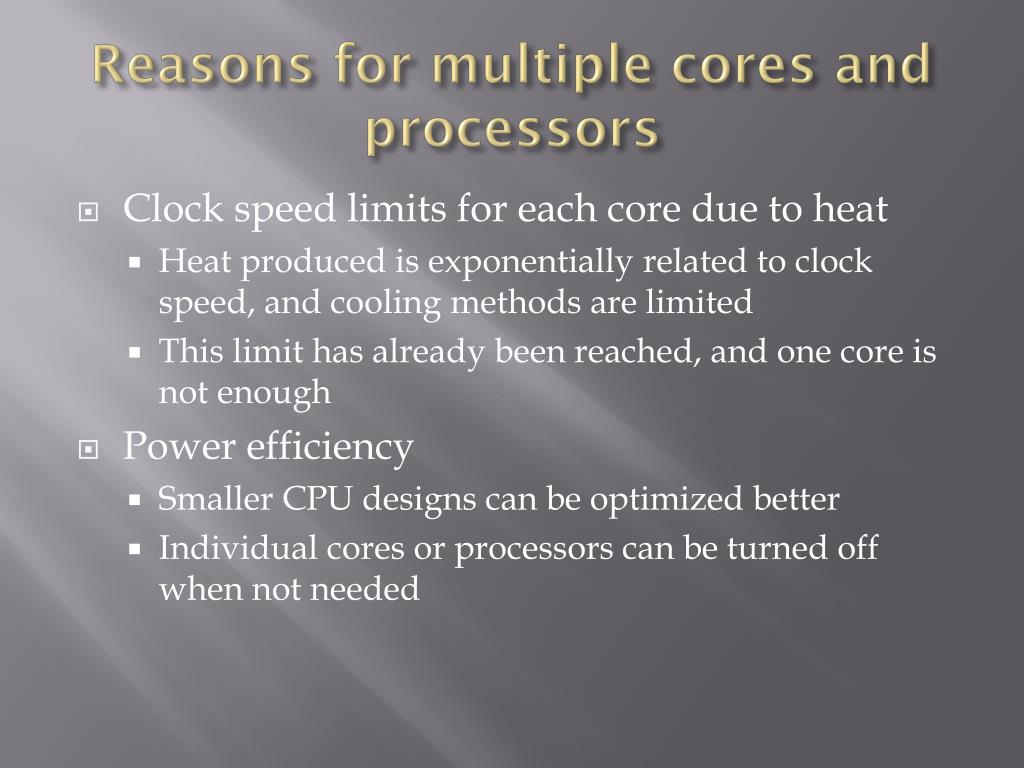 Reasons for multiple cores and processors

Clock speed limits for each core due to heat

Heat produced is exponentially related to clock speed, and cooling methods are limited

This limit has already been reached, and one core is not enough

Power efficiency

Smaller CPU designs can be optimized better

Individual cores or processors can be turned off when not needed